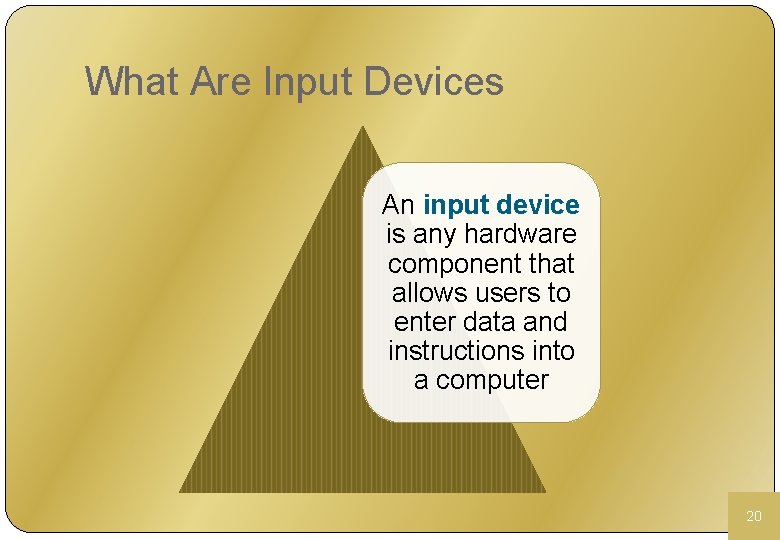 What Are Input Devices

An input device is any hardware component that allows users to enter data and instructions into a computer

20